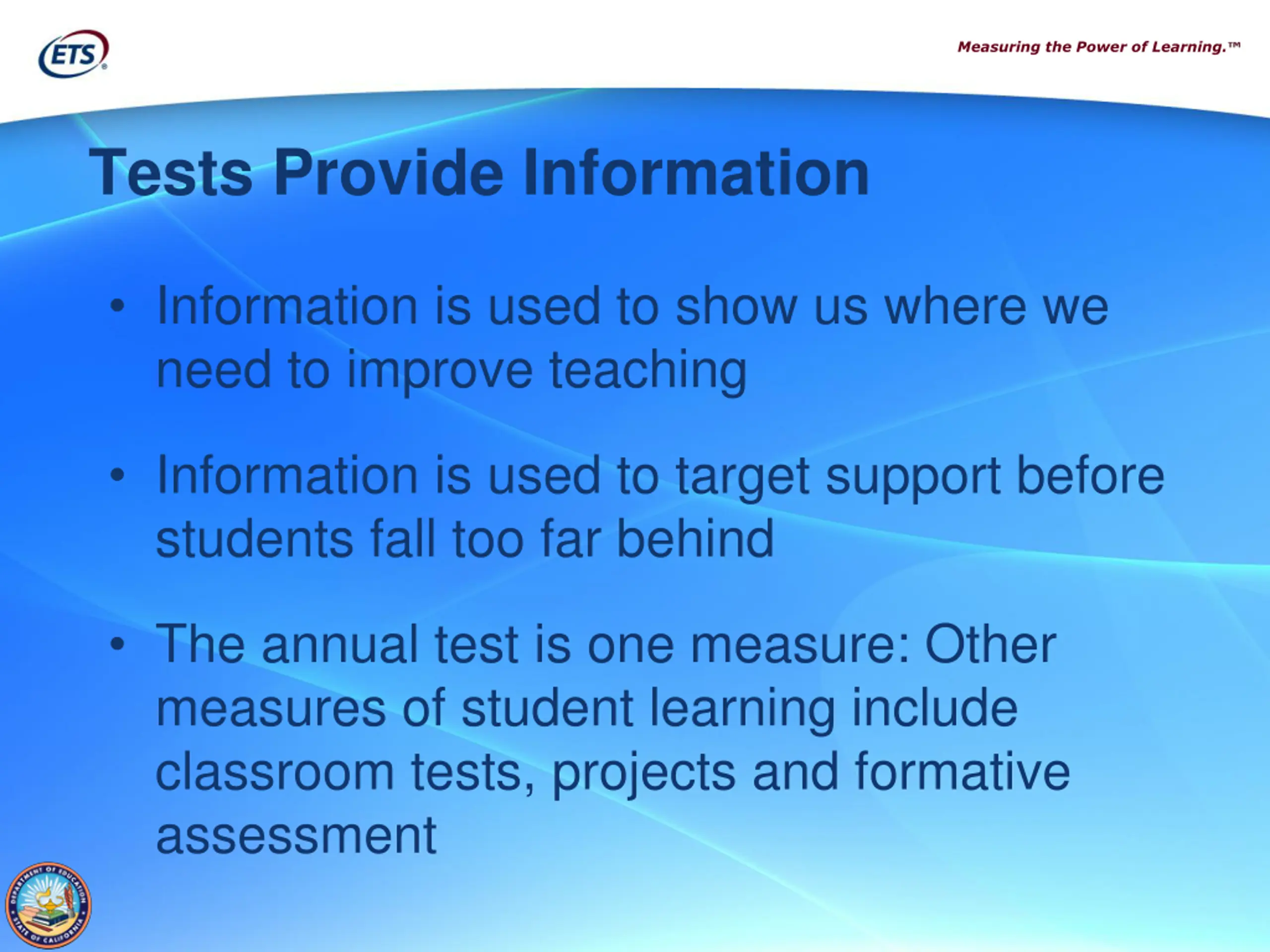 ETS®

Measuring the Power of Learning.™

Tests Provide Information

• Information is used to show us where we need to improve teaching

• Information is used to target support before students fall too far behind

• The annual test is one measure: Other measures of student learning include classroom tests, projects and formative assessment

DEPARTMENT OF EDUCATION STATE OF CALIFORNIA